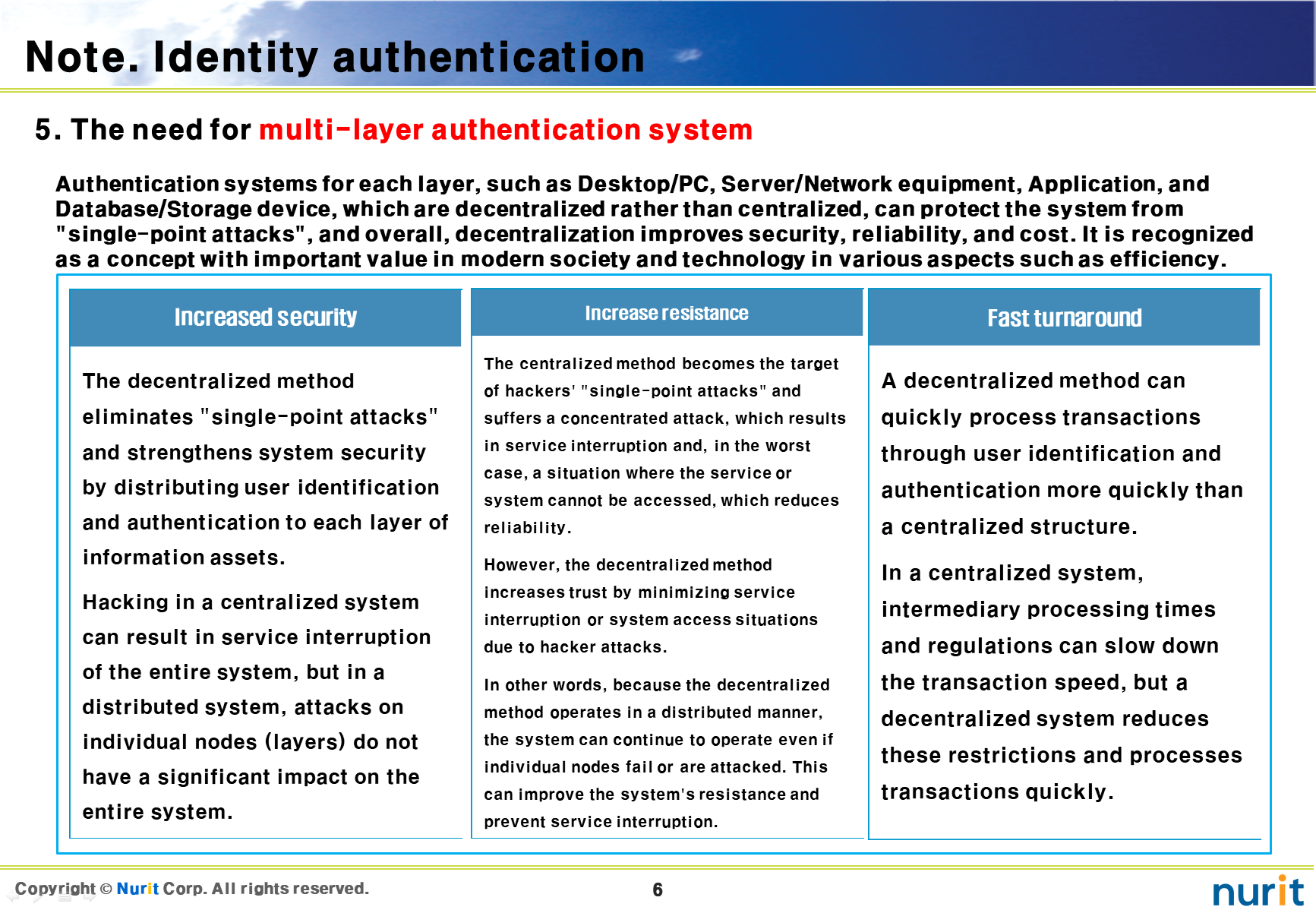 Note. Identity authentication

5. The need for multi-layer authentication system

Authentication systems for each layer, such as Desktop/PC, Server/Network equipment, Application, and Database/Storage device, which are decentralized rather than centralized, can protect the system from "single-point attacks", and overall, decentralization improves security, reliability, and cost. It is recognized as a concept with important value in modern society and technology in various aspects such as efficiency.

Increased security

The decentralized method eliminates "single-point attacks" and strengthens system security by distributing user identification and authentication to each layer of information assets.

Hacking in a centralized system can result in service interruption of the entire system, but in a distributed system, attacks on individual nodes (layers) do not have a significant impact on the entire system.

Increase resistance

The centralized method becomes the target of hackers' "single-point attacks" and suffers a concentrated attack, which results in service interruption and, in the worst case, a situation where the service or system cannot be accessed, which reduces reliability.

However, the decentralized method increases trust by minimizing service interruption or system access situations due to hacker attacks.

In other words, because the decentralized method operates in a distributed manner, the system can continue to operate even if individual nodes fail or are attacked. This can improve the system's resistance and prevent service interruption.

Fast turnaround

A decentralized method can quickly process transactions through user identification and authentication more quickly than a centralized structure.

In a centralized system, intermediary processing times and regulations can slow down the transaction speed, but a decentralized system reduces these restrictions and processes transactions quickly.

Copyright © Nurit Corp. All rights reserved.

6

nurit